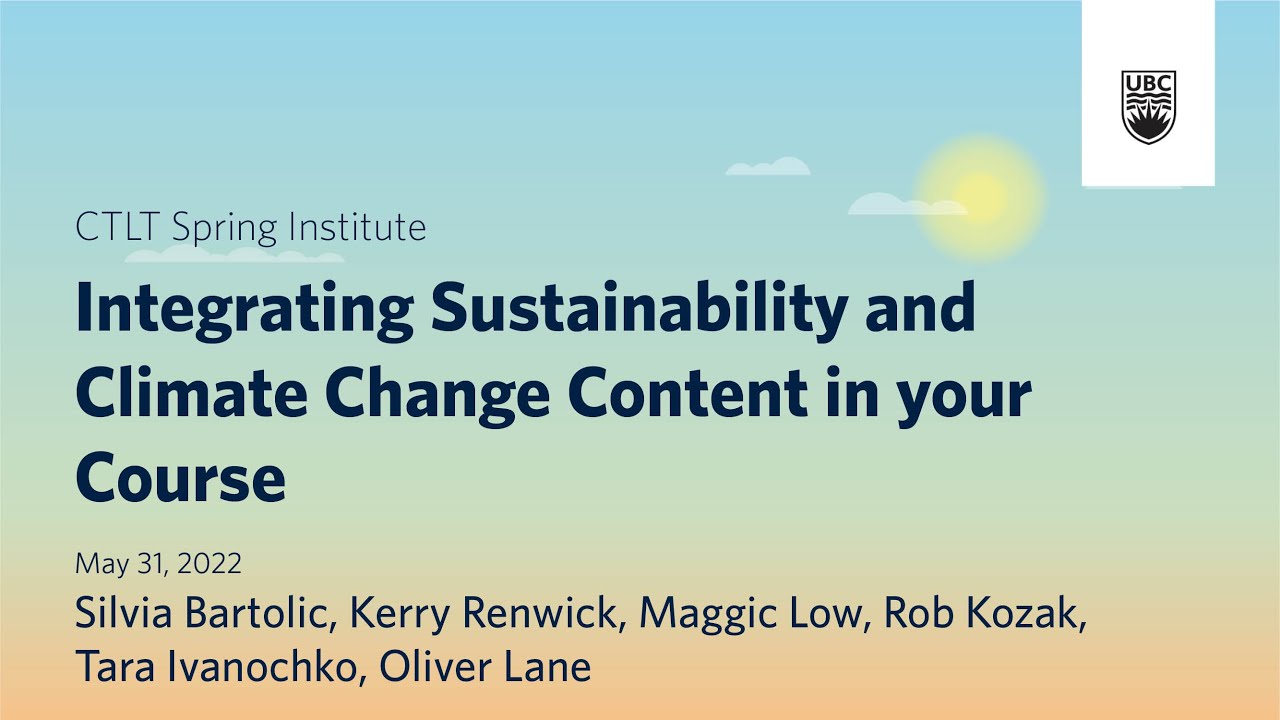 UBC

CTLT Spring Institute

Integrating Sustainability and Climate Change Content in your Course

May 31, 2022

Silvia Bartolic, Kerry Renwick, Maggic Low, Rob Kozak, Tara Ivanochko, Oliver Lane